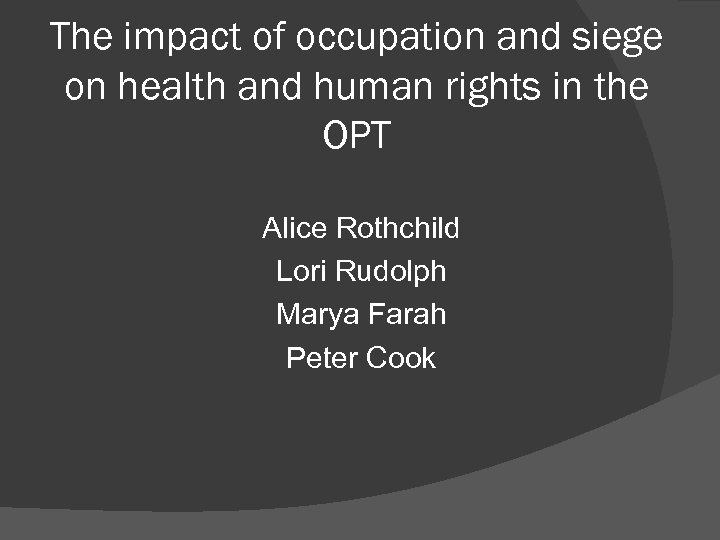 The impact of occupation and siege on health and human rights in the OPT

Alice Rothchild
Lori Rudolph
Marya Farah
Peter Cook